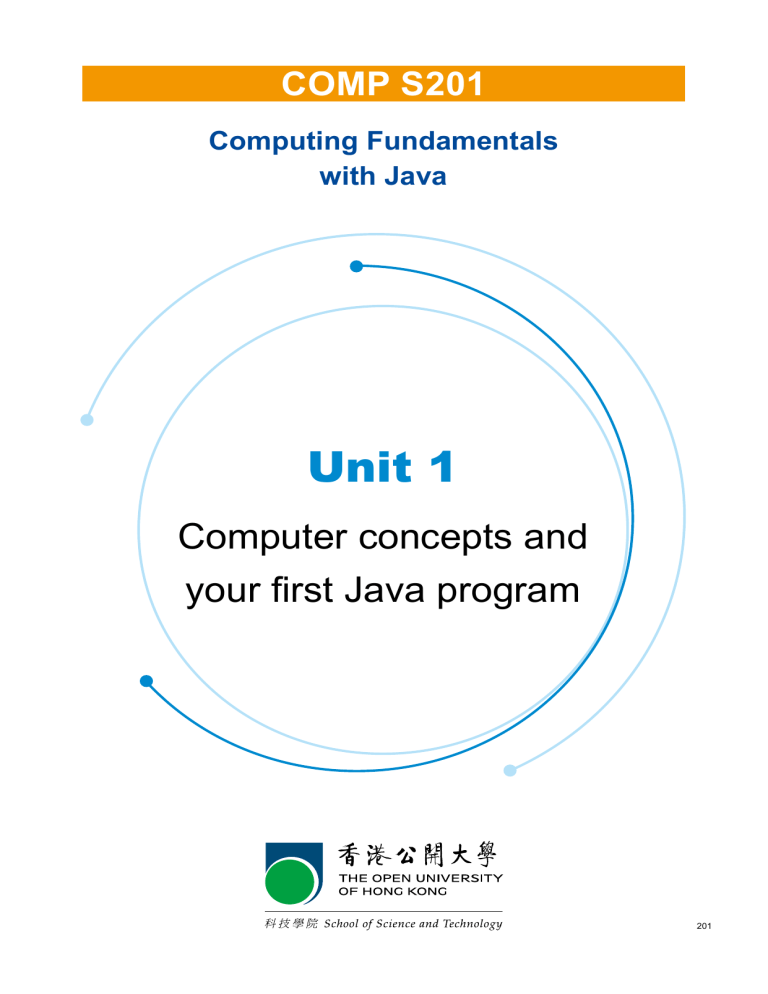 COMP S201

Computing Fundamentals with Java

Unit 1

Computer concepts and your first Java program

香港公開大學
THE OPEN UNIVERSITY OF HONG KONG

科技學院 School of Science and Technology

201